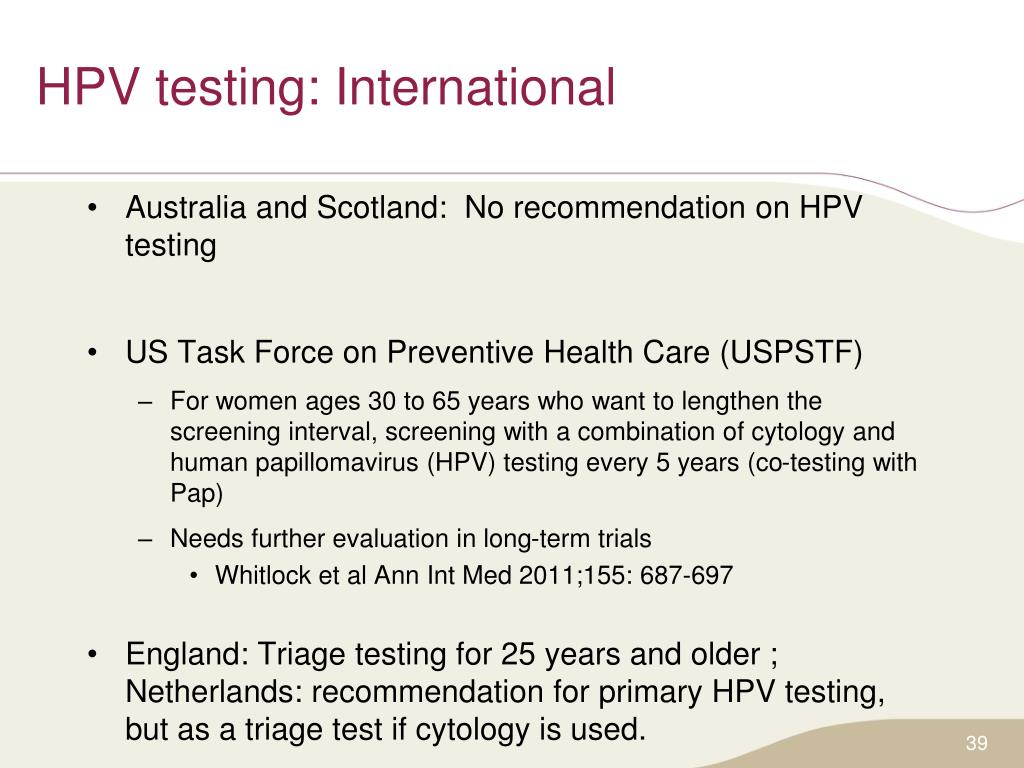 HPV testing: International

• Australia and Scotland: No recommendation on HPV testing

• US Task Force on Preventive Health Care (USPSTF)
– For women ages 30 to 65 years who want to lengthen the screening interval, screening with a combination of cytology and human papillomavirus (HPV) testing every 5 years (co-testing with Pap)
– Needs further evaluation in long-term trials
• Whitlock et al Ann Int Med 2011;155: 687-697

• England: Triage testing for 25 years and older ; Netherlands: recommendation for primary HPV testing, but as a triage test if cytology is used.

39